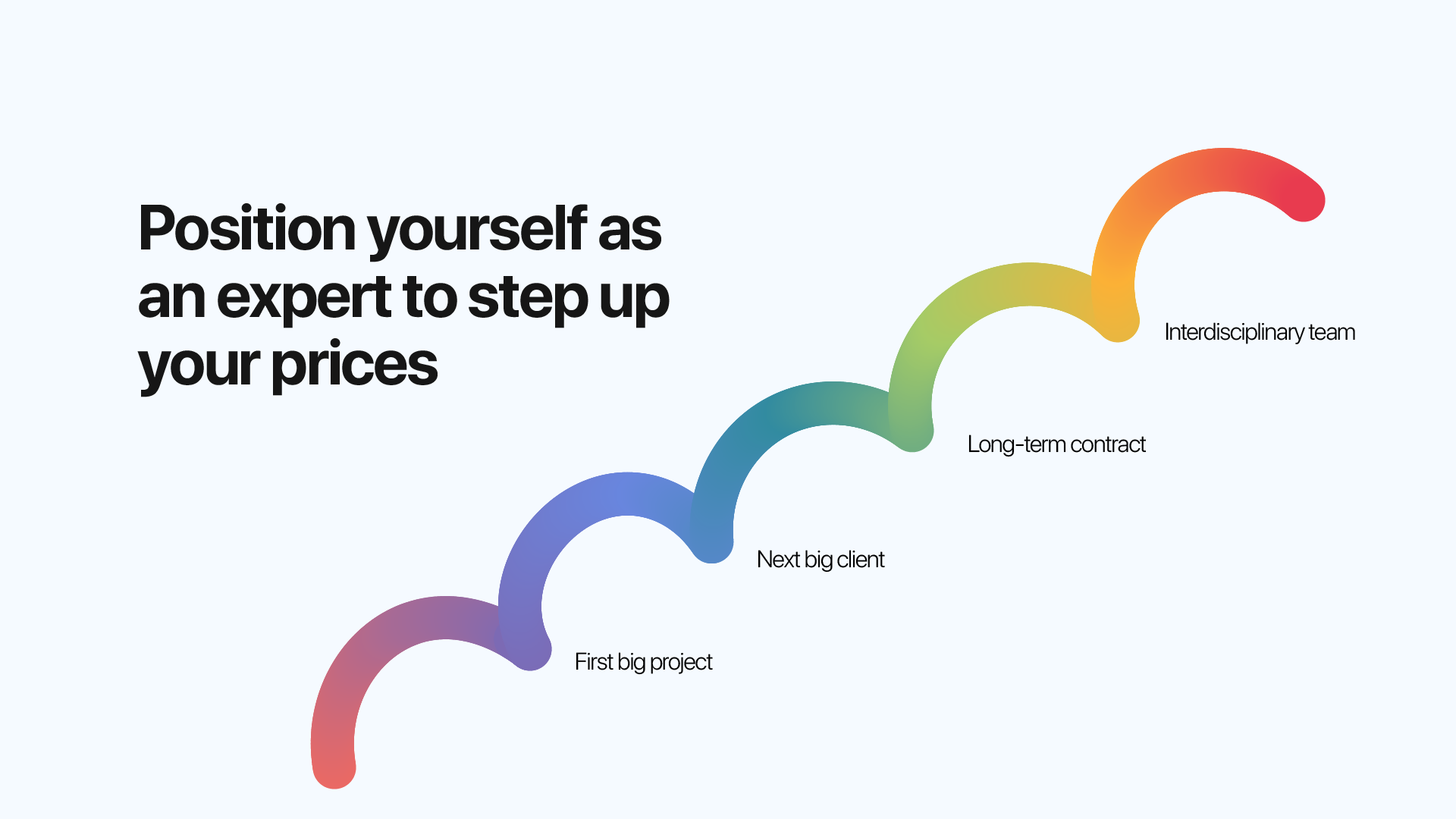 Position yourself as an expert to step up your prices

Interdisciplinary team

Long-term contract

Next big client

First big project